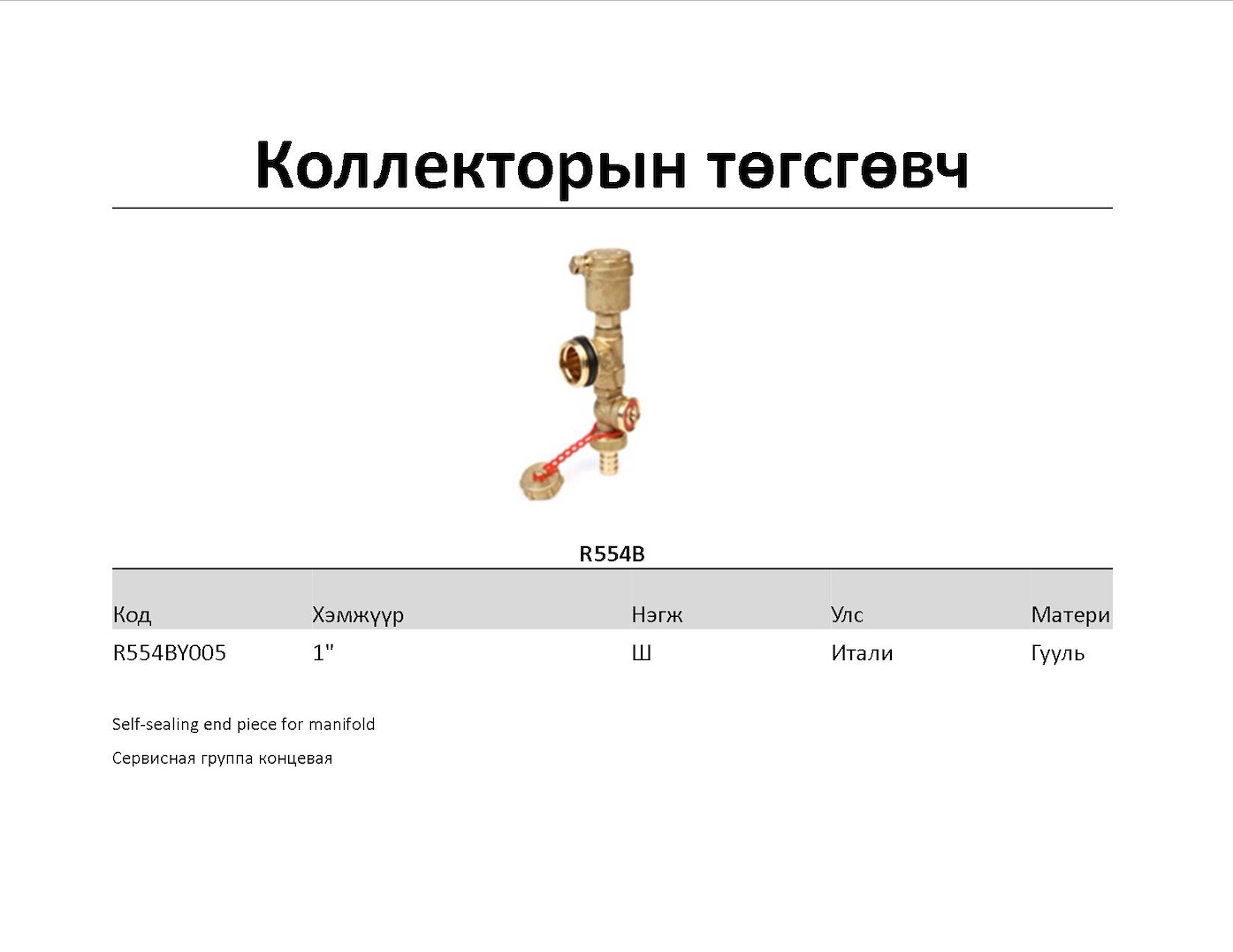 Коллекторын төгсгөвч

R554B

| Код | Хэмжүүр | Нэгж | Улс | Матери |
|---|---|---|---|---|
| R554BY005 | 1" | Ш | Итали | Гууль |

Self-sealing end piece for manifold

Сервисная группа концевая